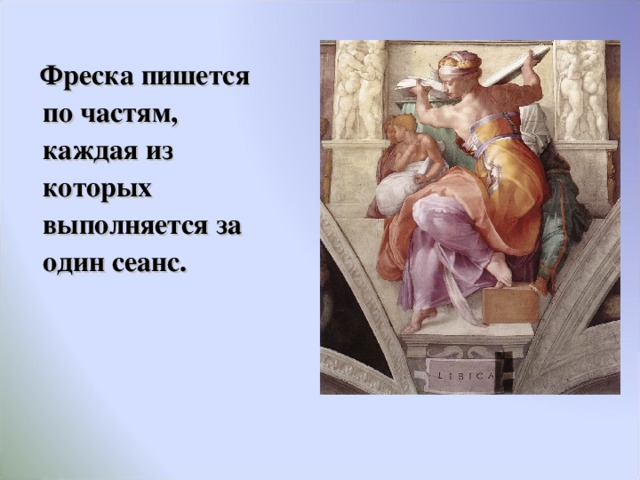 Фреска пишется по частям, каждая из которых выполняется за один сеанс.

LIBICA